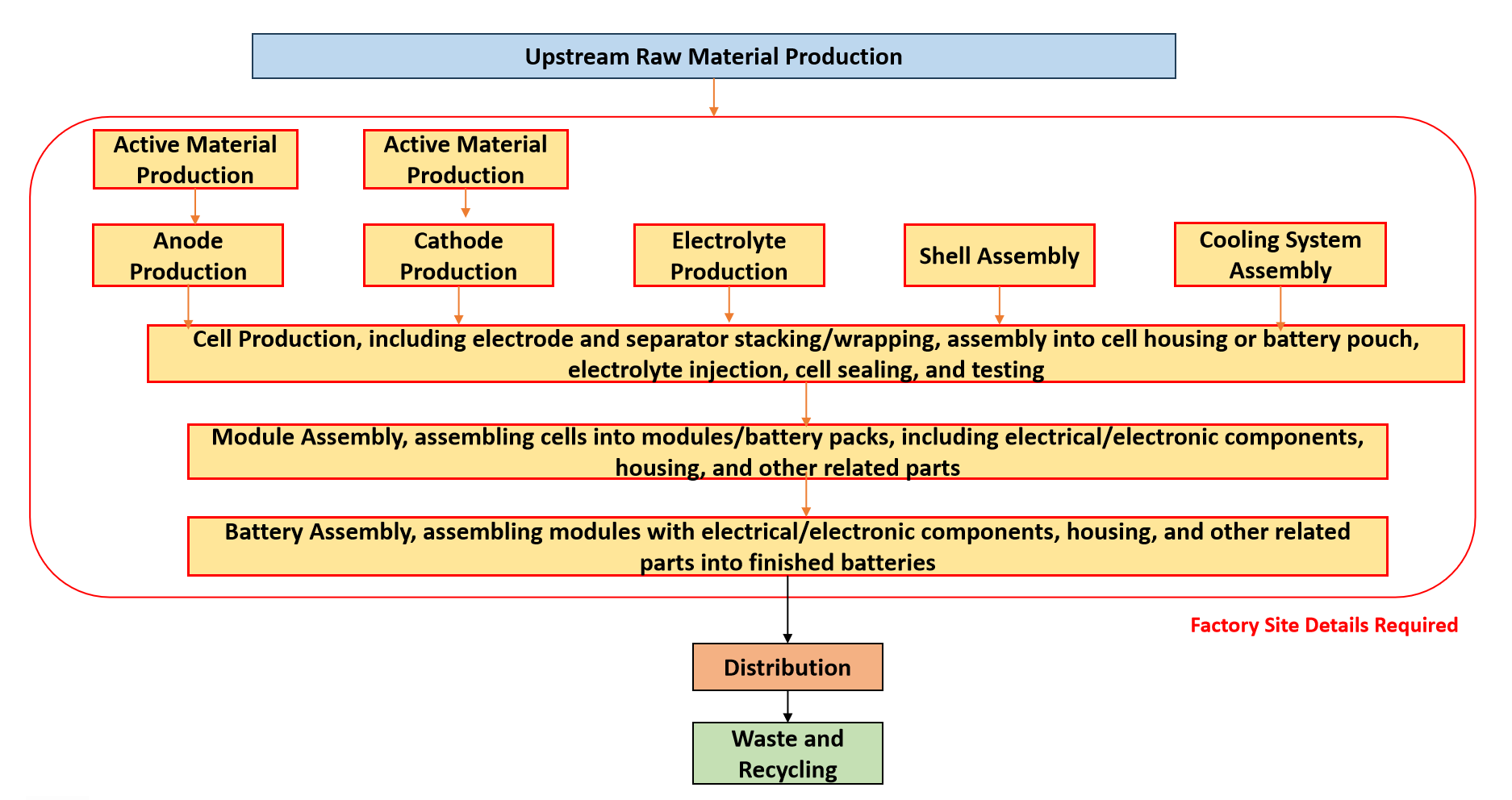 Upstream Raw Material Production

Active Material Production

Active Material Production

Anode Production

Cathode Production

Electrolyte Production

Shell Assembly

Cooling System Assembly

Cell Production, including electrode and separator stacking/wrapping, assembly into cell housing or battery pouch, electrolyte injection, cell sealing, and testing

Module Assembly, assembling cells into modules/battery packs, including electrical/electronic components, housing, and other related parts

Battery Assembly, assembling modules with electrical/electronic components, housing, and other related parts into finished batteries

Factory Site Details Required

Distribution

Waste and Recycling